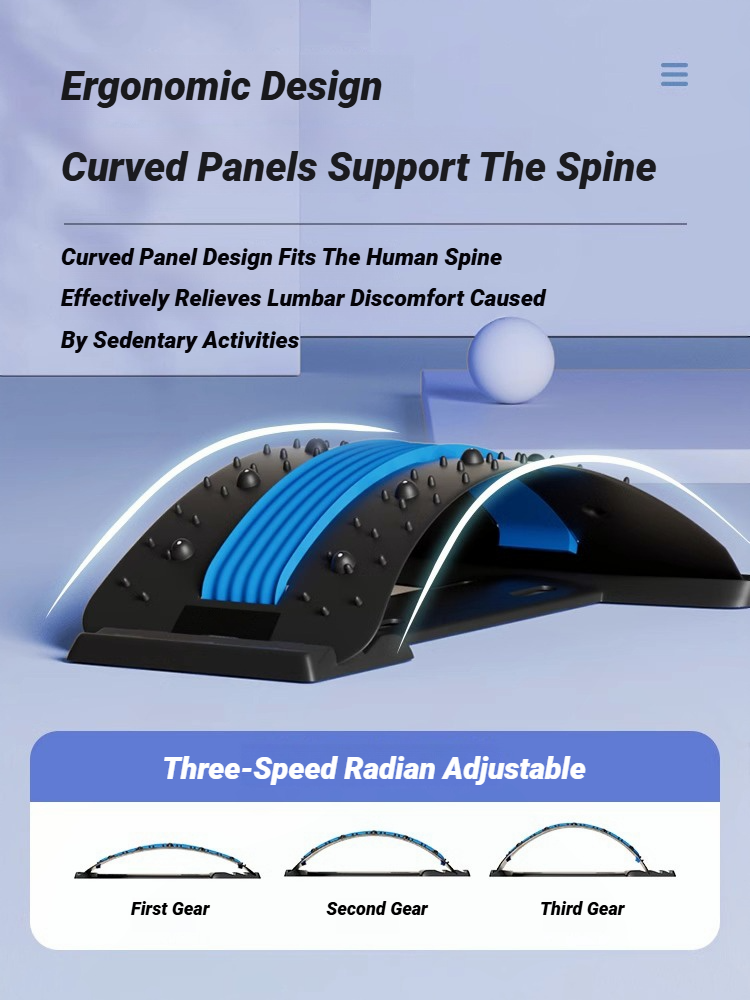 Ergonomic Design

Curved Panels Support The Spine

Curved Panel Design Fits The Human Spine Effectively Relieves Lumbar Discomfort Caused By Sedentary Activities

Three-Speed Radian Adjustable

First Gear

Second Gear

Third Gear